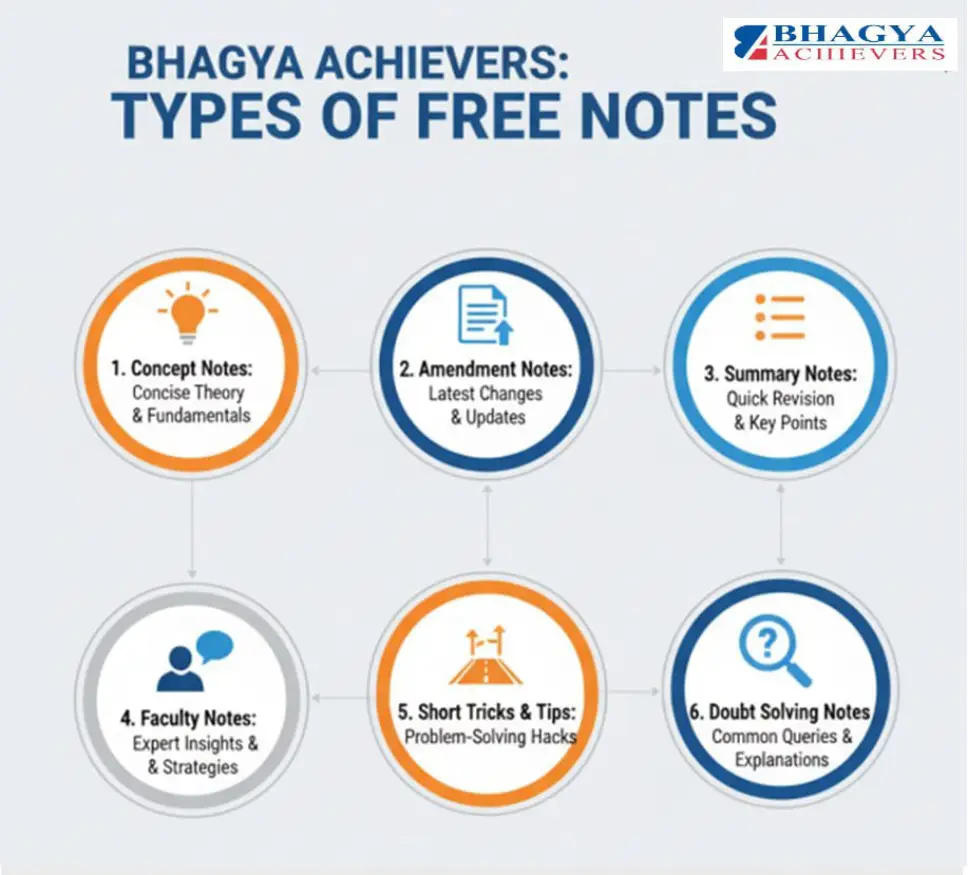 BHAGYA ACHIEVERS

BHAGYA ACHIEVERS:
TYPES OF FREE NOTES

1. Concept Notes:
Concise Theory & Fundamentals

2. Amendment Notes:
Latest Changes & Updates

3. Summary Notes:
Quick Revision & Key Points

4. Faculty Notes:
Expert Insights & & Strategies

5. Short Tricks & Tips:
Problem-Solving Hacks

6. Doubt Solving Notes
Common Queries & Explanations